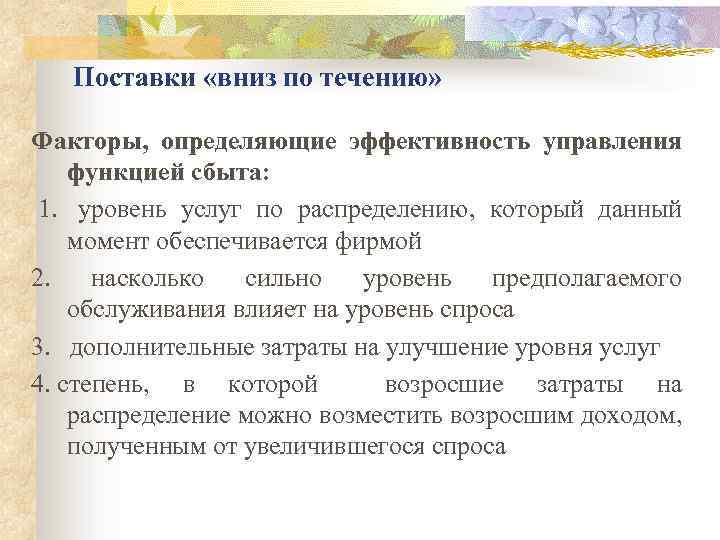 Поставки «вниз по течению»

Факторы, определяющие эффективность управления функцией сбыта:

1. уровень услуг по распределению, который данный момент обеспечивается фирмой

2. насколько сильно уровень предполагаемого обслуживания влияет на уровень спроса

3. дополнительные затраты на улучшение уровня услуг

4. степень, в которой возросшие затраты на распределение можно возместить возросшим доходом, полученным от увеличившегося спроса